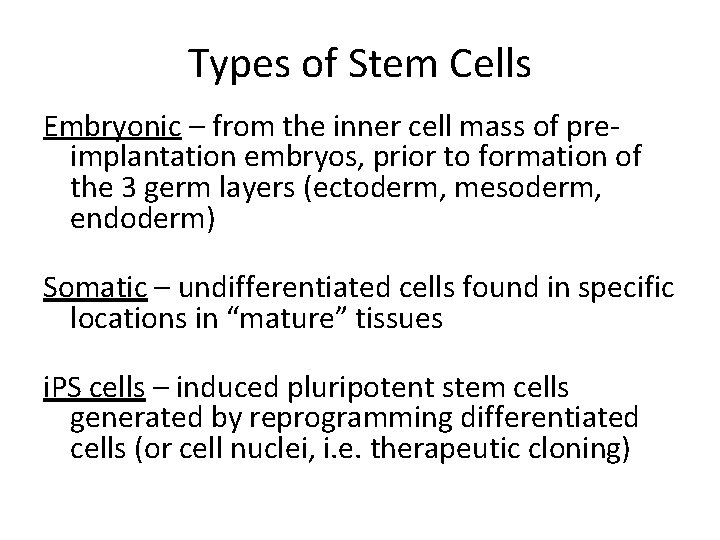 Types of Stem Cells

Embryonic – from the inner cell mass of pre-implantation embryos, prior to formation of the 3 germ layers (ectoderm, mesoderm, endoderm)

Somatic – undifferentiated cells found in specific locations in “mature” tissues

iPS cells – induced pluripotent stem cells generated by reprogramming differentiated cells (or cell nuclei, i.e. therapeutic cloning)